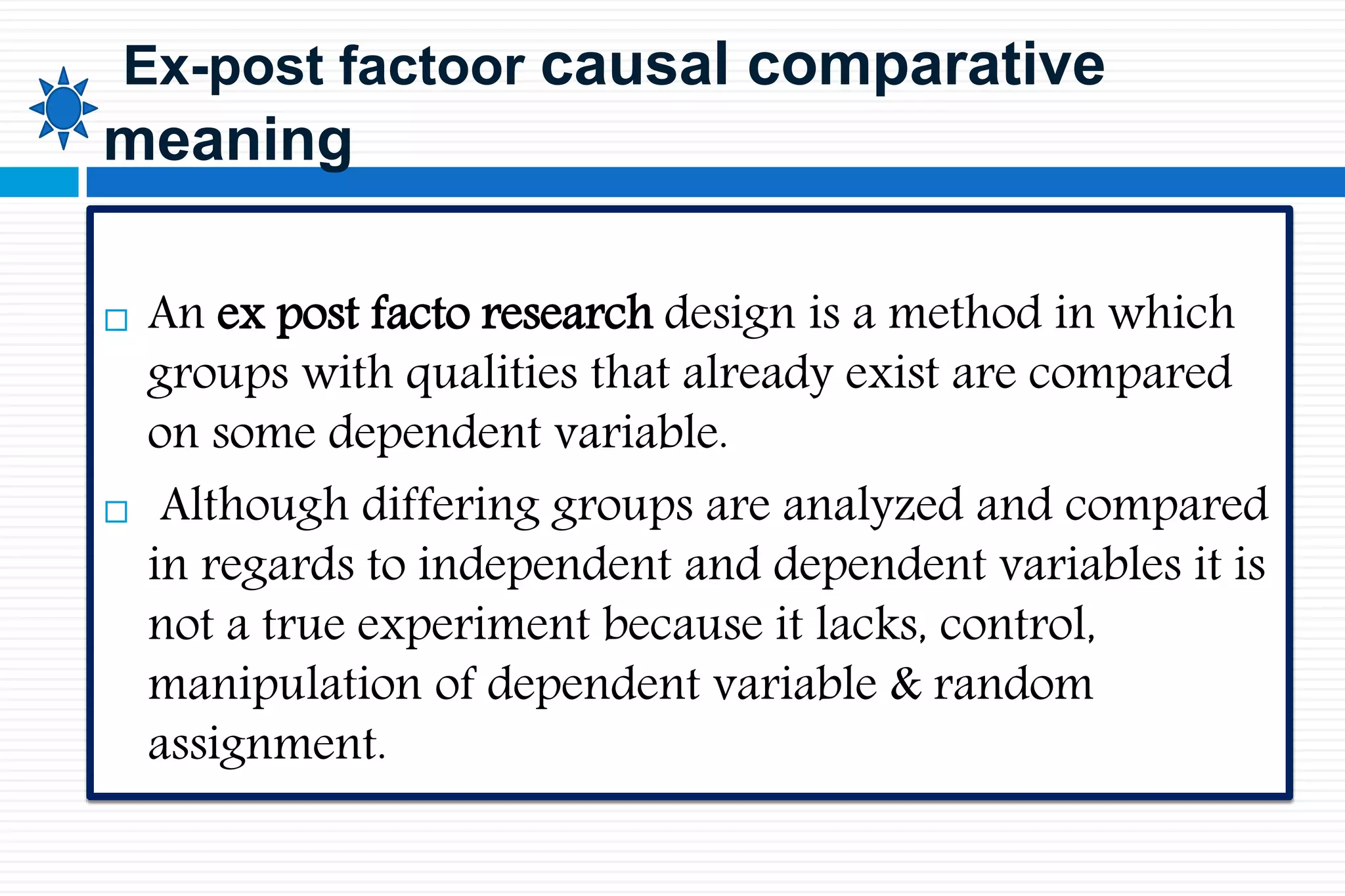 Ex-post factoor causal comparative meaning

□ An ex post facto research design is a method in which groups with qualities that already exist are compared on some dependent variable.

□ Although differing groups are analyzed and compared in regards to independent and dependent variables it is not a true experiment because it lacks, control, manipulation of dependent variable & random assignment.